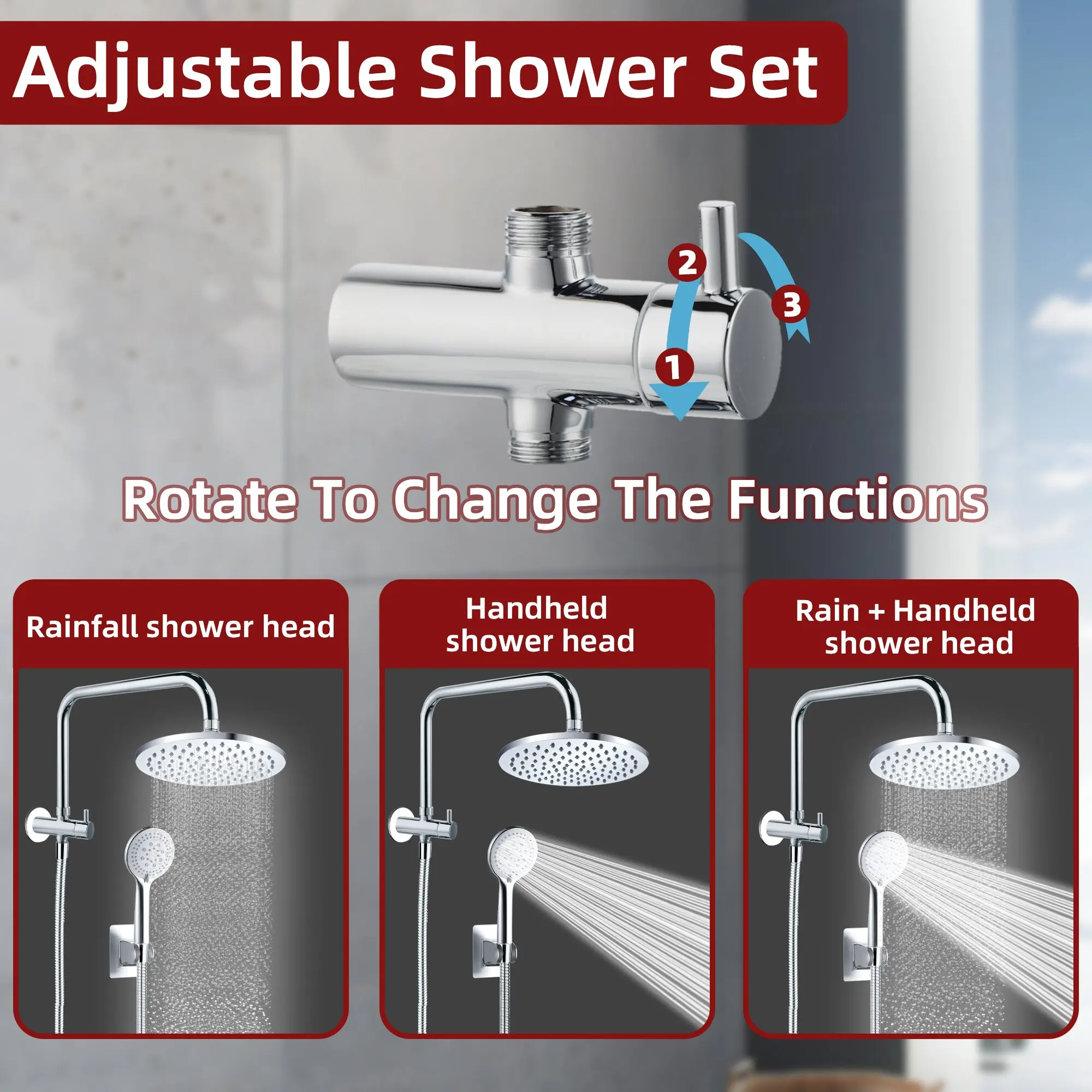 Adjustable Shower Set

2

3

1

Rotate To Change The Functions

Rainfall shower head

Handheld shower head

Rain + Handheld shower head